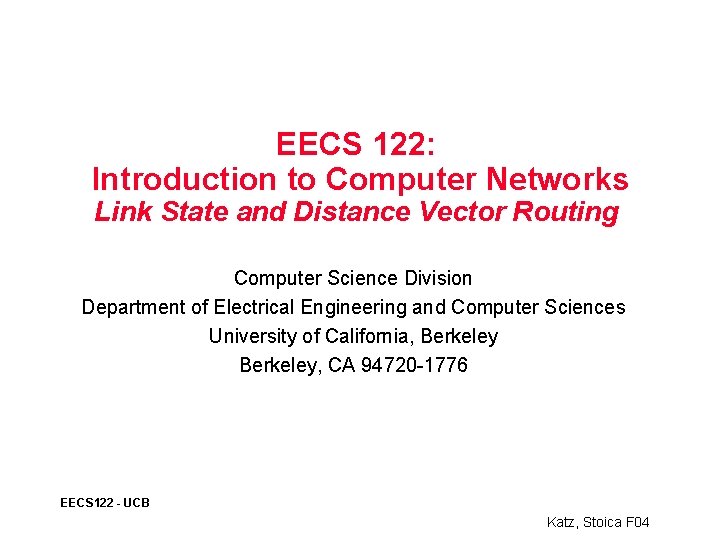 EECS 122:
Introduction to Computer Networks
Link State and Distance Vector Routing

Computer Science Division
Department of Electrical Engineering and Computer Sciences
University of California, Berkeley
Berkeley, CA 94720-1776

EECS122 - UCB

Katz, Stoica F04